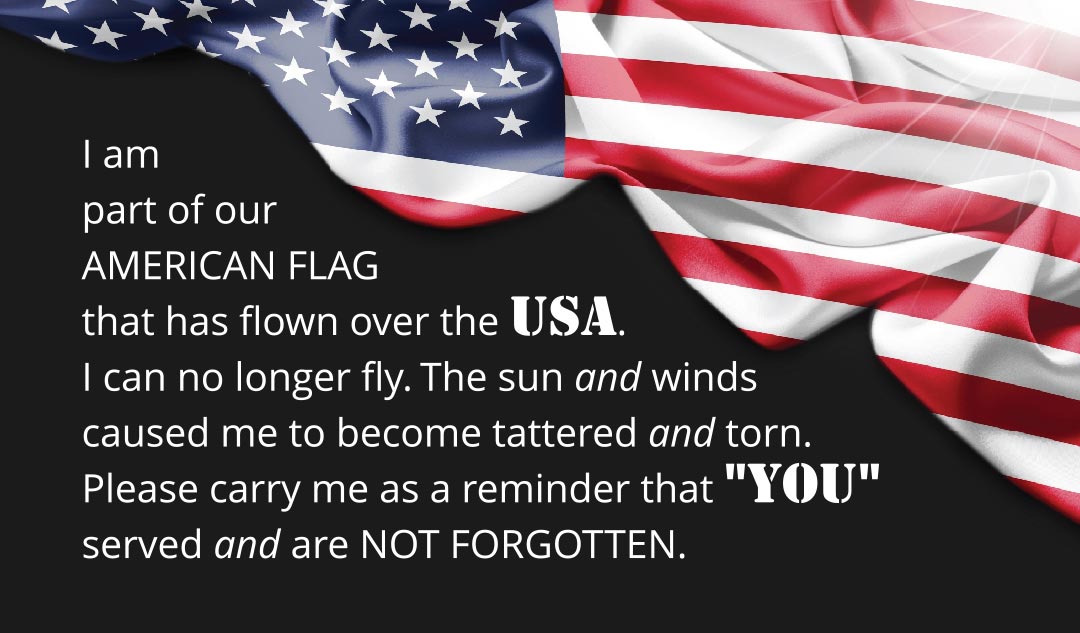 I am
part of our
AMERICAN FLAG
that has flown over the USA.
I can no longer fly. The sun and winds caused me to become tattered and torn. Please carry me as a reminder that "YOU" served and are NOT FORGOTTEN.